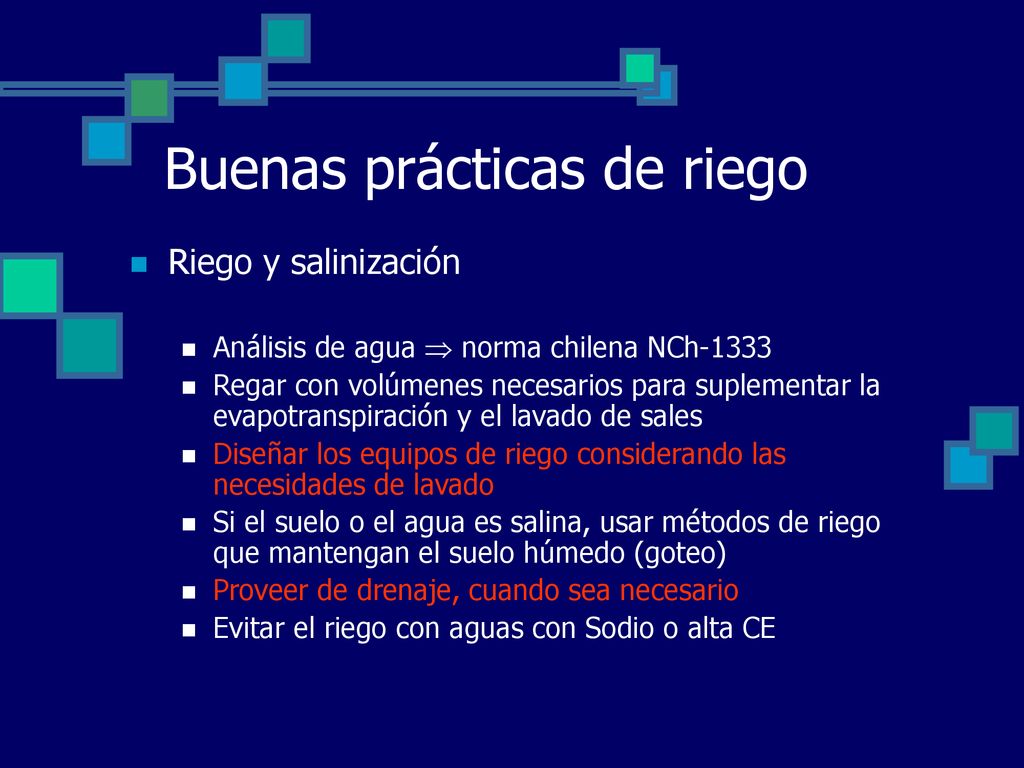 Buenas prácticas de riego

Riego y salinización

Análisis de agua $\Rightarrow$ norma chilena NCh-1333

Regar con volúmenes necesarios para suplementar la evapotranspiración y el lavado de sales

Diseñar los equipos de riego considerando las necesidades de lavado

Si el suelo o el agua es salina, usar métodos de riego que mantengan el suelo húmedo (goteo)

Proveer de drenaje, cuando sea necesario

Evitar el riego con aguas con Sodio o alta CE